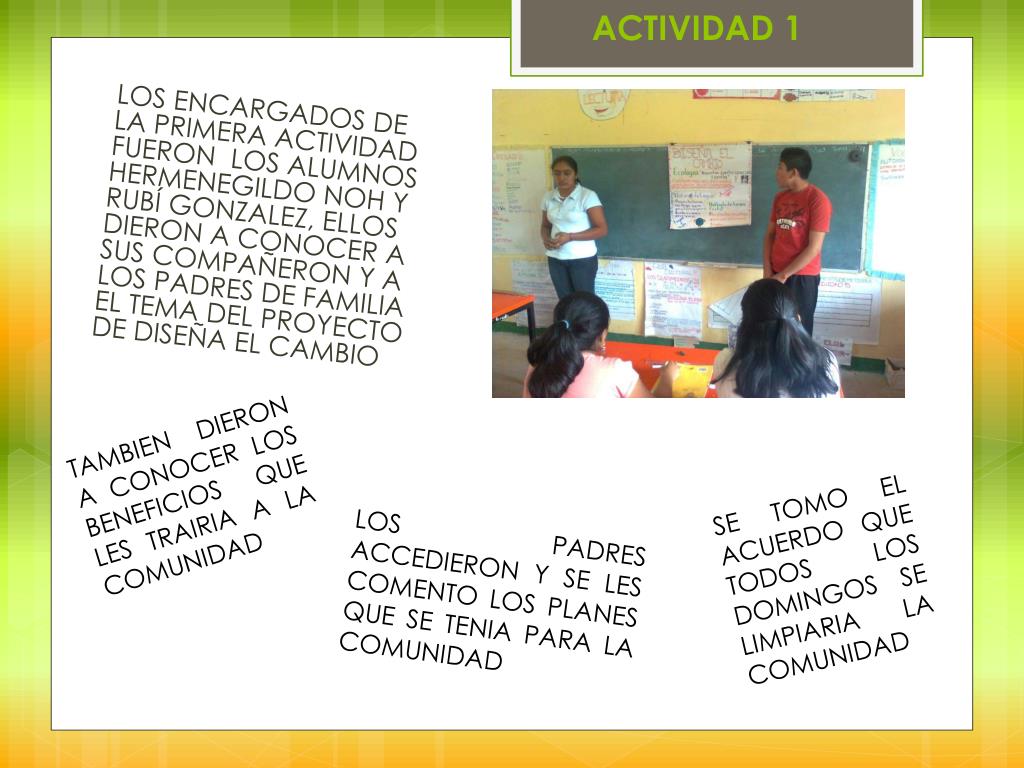 ACTIVIDAD 1

LOS ENCARGADOS DE LA PRIMERA ACTIVIDAD FUERON LOS ALUMNOS HERMENEGILDO NOH Y RUBÍ GONZALEZ, ELLOS DIERON A CONOCER A SUS COMPAÑERON Y A LOS PADRES DE FAMILIA EL TEMA DEL PROYECTO DE DISEÑA EL CAMBIO

TAMBIEN DIERON A CONOCER LOS BENEFICIOS QUE LES TRAIRIA A LA COMUNIDAD

LOS PADRES ACCEDIERON Y SE LES COMENTO LOS PLANES QUE SE TENIA PARA LA COMUNIDAD

SE TOMO EL ACUERDO QUE TODOS LOS DOMINGOS SE LIMPIARIA LA COMUNIDAD